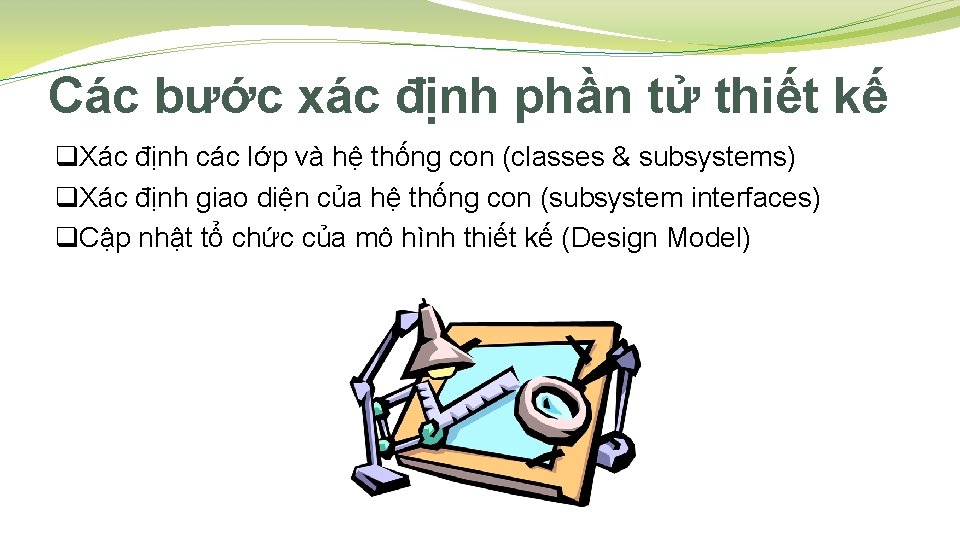 Các bước xác định phần tử thiết kế

❑Xác định các lớp và hệ thống con (classes & subsystems)
❑Xác định giao diện của hệ thống con (subsystem interfaces)
❑Cập nhật tổ chức của mô hình thiết kế (Design Model)